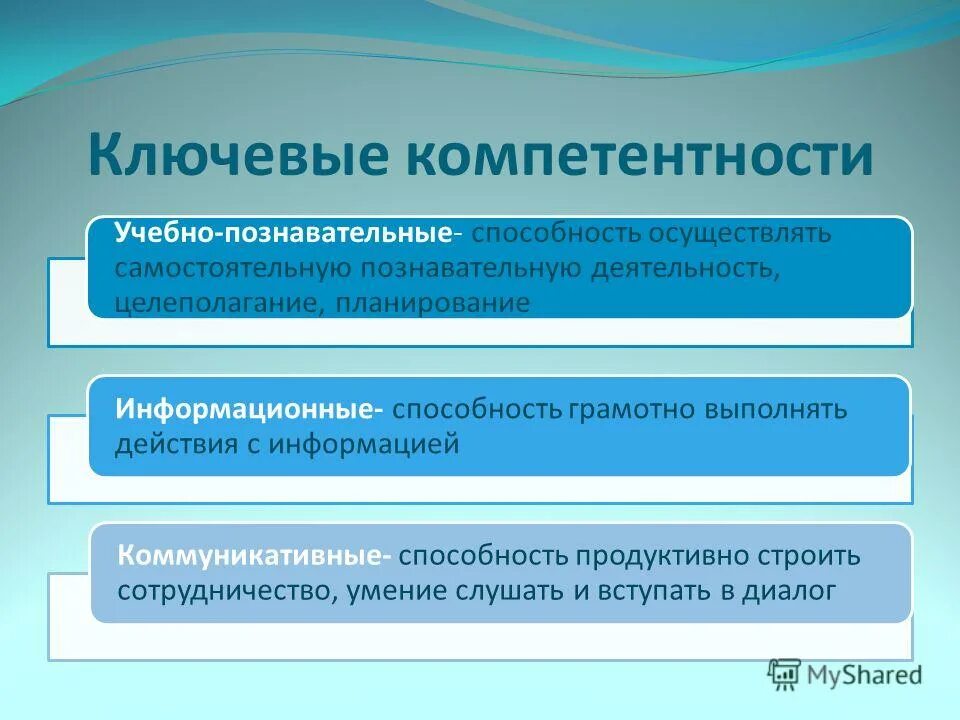 Ключевые компетентности

Учебно-познавательные- способность осуществлять самостоятельную познавательную деятельность, целеполагание, планирование

Информационные- способность грамотно выполнять действия с информацией

Коммуникативные- способность продуктивно строить сотрудничество, умение слушать и вступать в диалог

MyShared